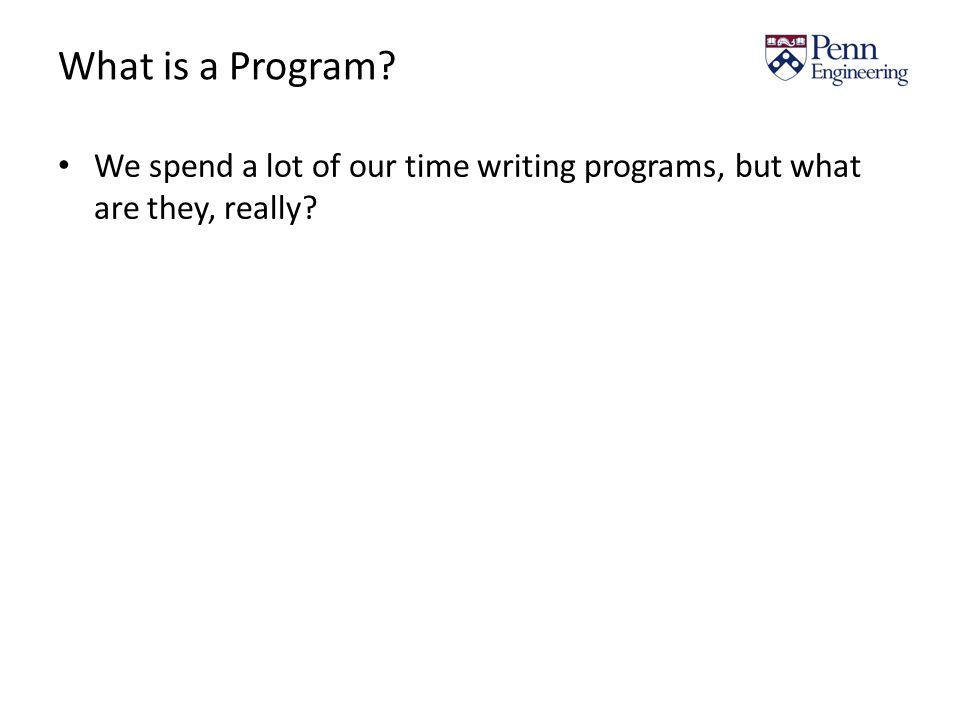 What is a Program?

Penn Engineering

• We spend a lot of our time writing programs, but what are they, really?